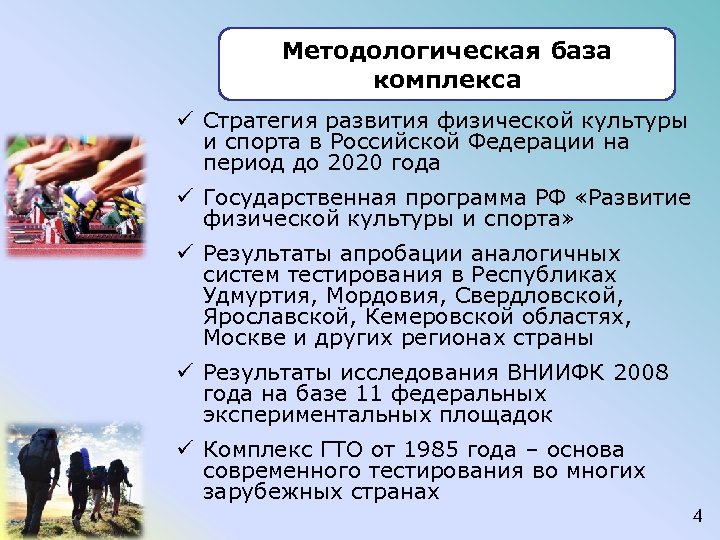 Методологическая база комплекса

✓ Стратегия развития физической культуры и спорта в Российской Федерации на период до 2020 года

✓ Государственная программа РФ «Развитие физической культуры и спорта»

✓ Результаты апробации аналогичных систем тестирования в Республиках Удмуртия, Мордовия, Свердловской, Ярославской, Кемеровской областях, Москве и других регионах страны

✓ Результаты исследования ВНИИФК 2008 года на базе 11 федеральных экспериментальных площадок

✓ Комплекс ГТО от 1985 года – основа современного тестирования во многих зарубежных странах

4